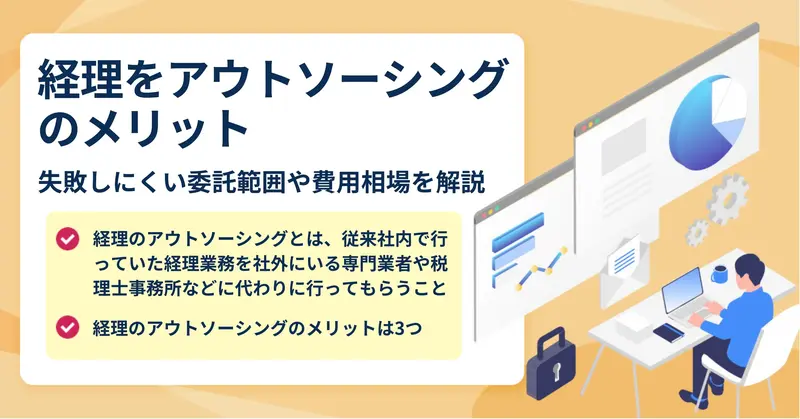 経理をアウトソーシングのメリット

失敗しにくい委託範囲や費用相場を解説

経理のアウトソーシングとは、従来社内で行っていた経理業務を社外にいる専門業者や税理士事務所などに代わりに行ってもらうこと

経理のアウトソーシングのメリットは3つ